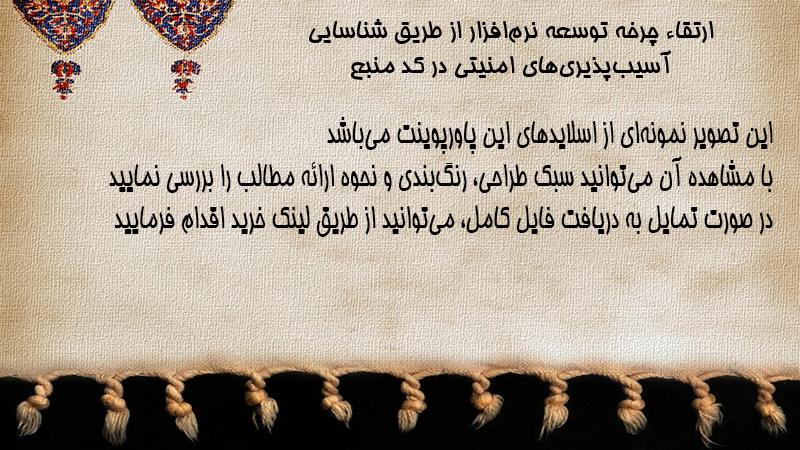 ارتقاء چرخه توسعه نرم‌افزار از طریق شناسایی آسیب‌پذیری‌های امنیتی در کد منبع

این تصویر نمونه‌ای از اسلایدهای این پاورپوینت می‌باشد
با مشاهده آن می‌توانید سبک طراحی، رنگ‌بندی و نحوه ارائه مطالب را بررسی نمایید
در صورت تمایل به دریافت فایل کامل، می‌توانید از طریق لینک خرید اقدام فرمایید